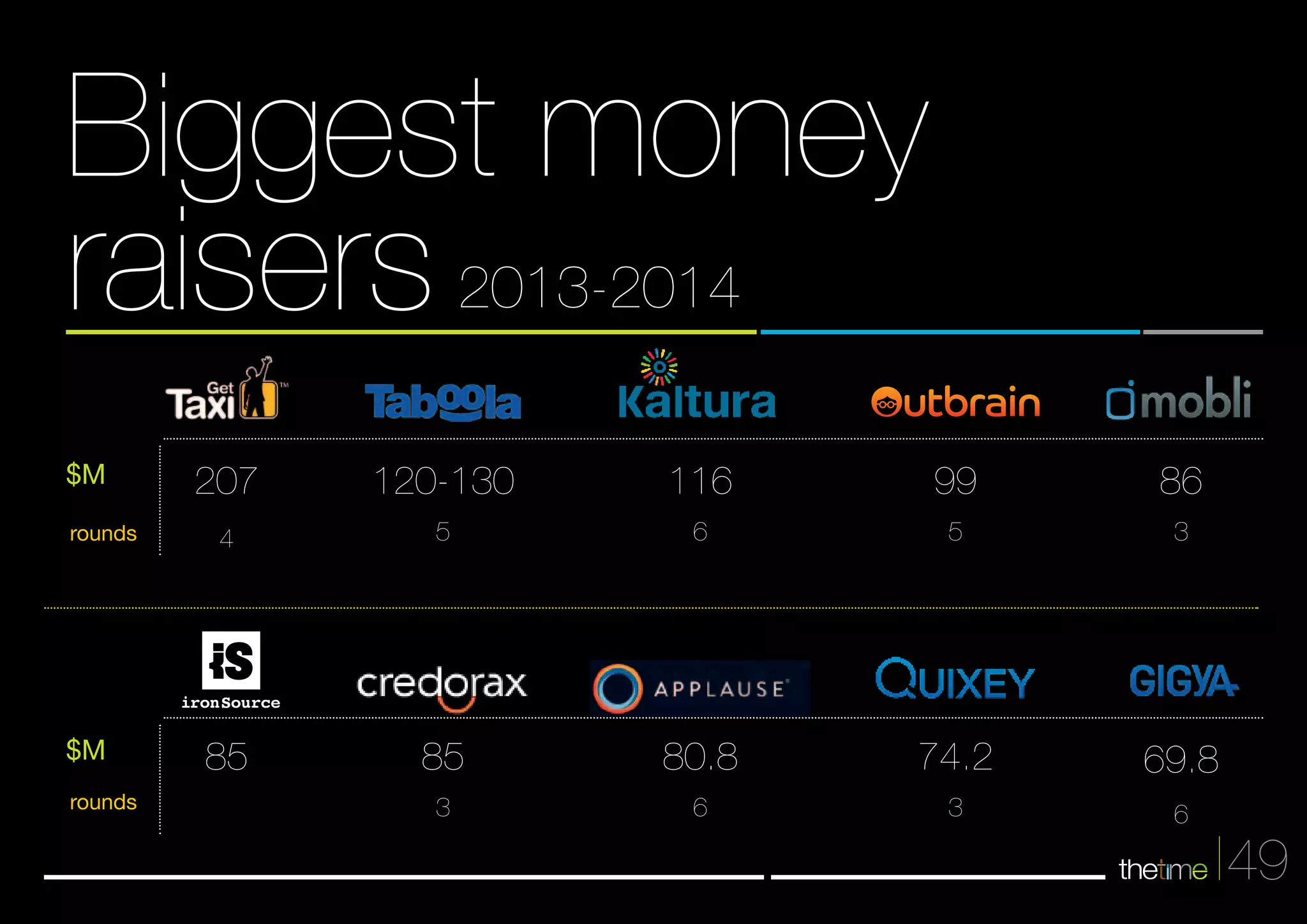 Biggest money raisers 2013-2014

| | Get Taxi | Taboola | Kaltura | Outbrain | mobli |
|---|---|---|---|---|---|
| $M | 207 | 120-130 | 116 | 99 | 86 |
| rounds | 4 | 5 | 6 | 5 | 3 |

| | iS ironSource | credorax | APPLAUSE | QUIXEY | GIGYA |
|---|---|---|---|---|---|
| $M | 85 | 85 | 80.8 | 74.2 | 69.8 |
| rounds | | 3 | 6 | 3 | 6 |

thetime | 49